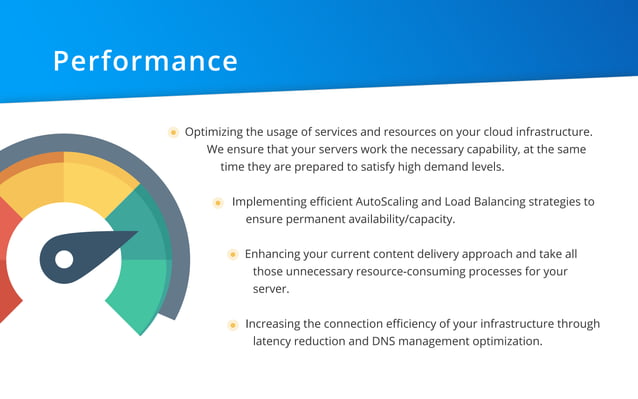 Performance

Optimizing the usage of services and resources on your cloud infrastructure. We ensure that your servers work the necessary capability, at the same time they are prepared to satisfy high demand levels.

Implementing efficient AutoScaling and Load Balancing strategies to ensure permanent availability/capacity.

Enhancing your current content delivery approach and take all those unnecessary resource-consuming processes for your server.

Increasing the connection efficiency of your infrastructure through latency reduction and DNS management optimization.